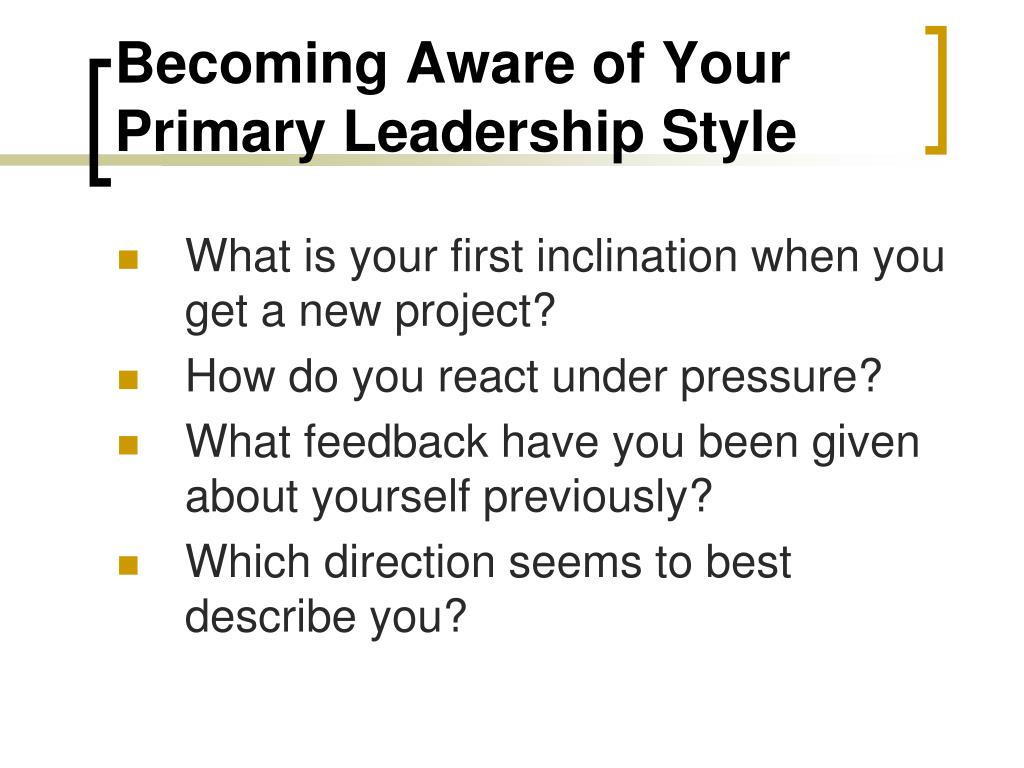 Becoming Aware of Your Primary Leadership Style

- What is your first inclination when you get a new project?
- How do you react under pressure?
- What feedback have you been given about yourself previously?
- Which direction seems to best describe you?